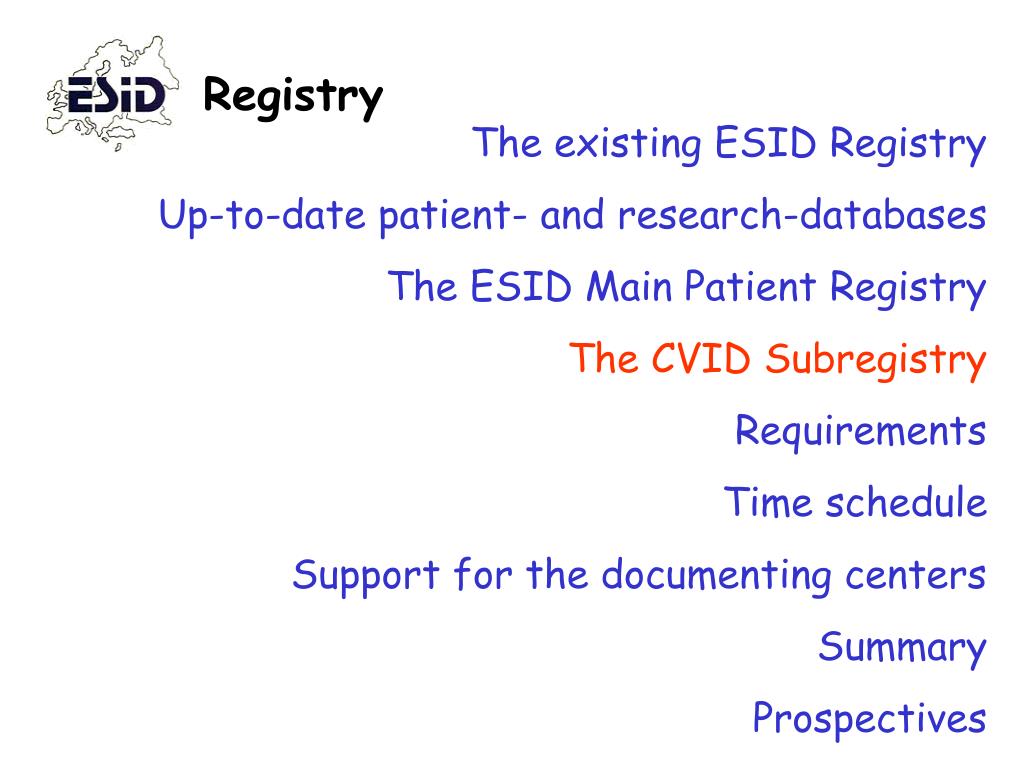 ESID Registry

The existing ESID Registry

Up-to-date patient- and research-databases

The ESID Main Patient Registry

The CVID Subregistry

Requirements

Time schedule

Support for the documenting centers

Summary

Prospectives